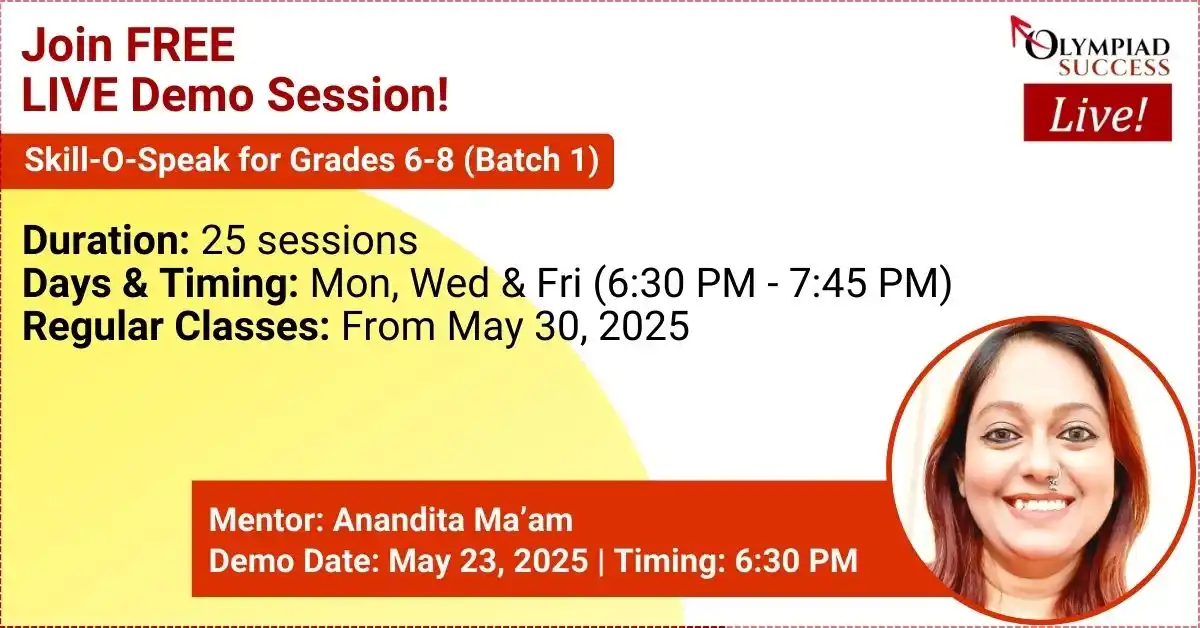 Join FREE
LIVE Demo Session!

OLYMPIAD SUCCESS
Live!

Skill-O-Speak for Grades 6-8 (Batch 1)

Duration: 25 sessions
Days & Timing: Mon, Wed & Fri (6:30 PM - 7:45 PM)
Regular Classes: From May 30, 2025

Mentor: Anandita Ma'am
Demo Date: May 23, 2025 | Timing: 6:30 PM